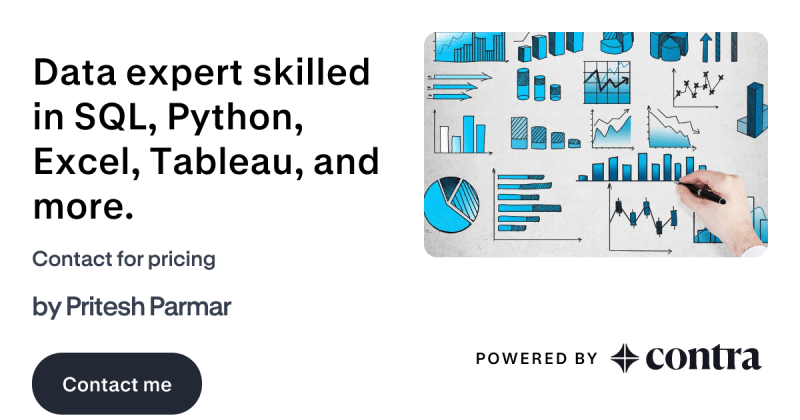 Data expert skilled in SQL, Python, Excel, Tableau, and more.

Contact for pricing

by Pritesh Parmar

Contact me

POWERED BY contra